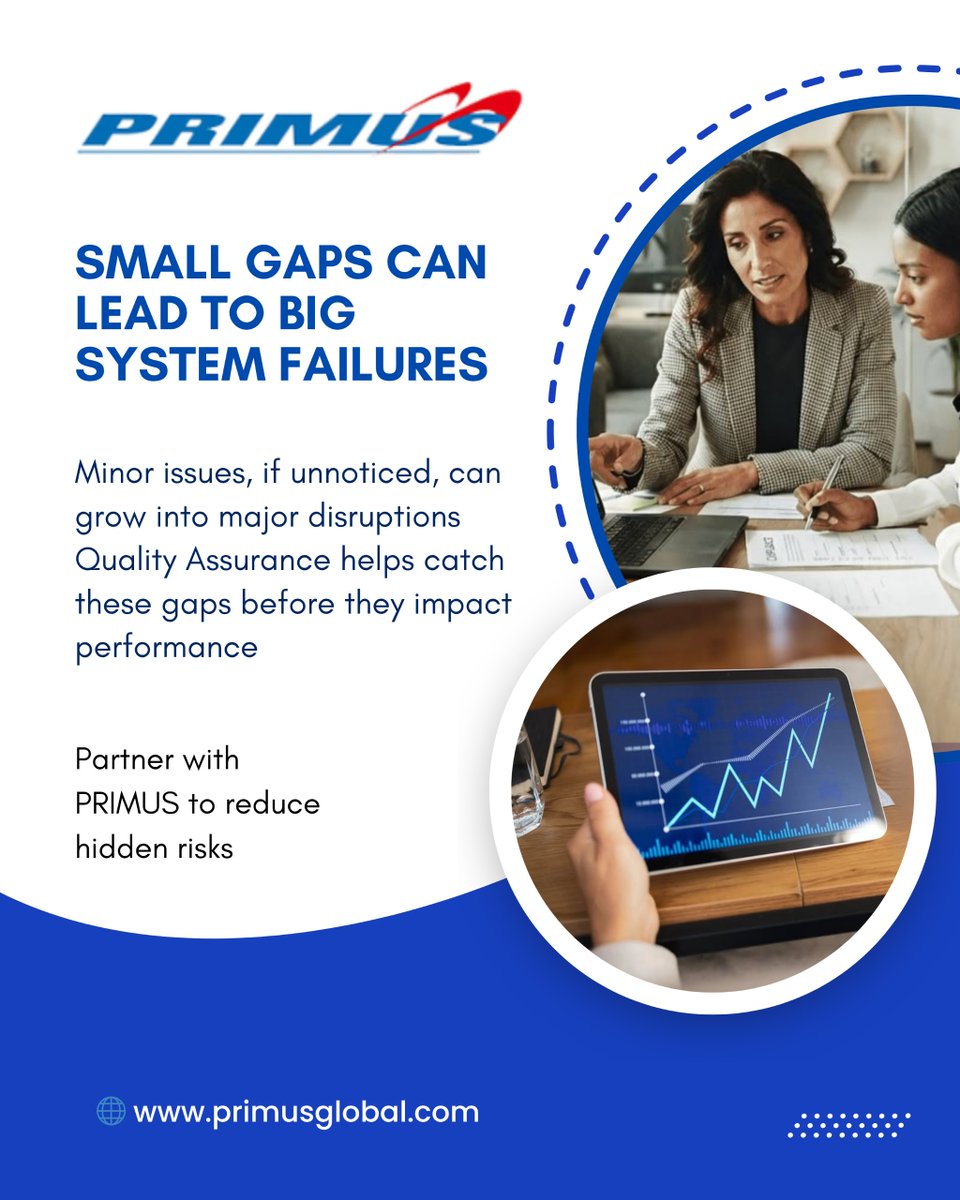 PRIMUS

SMALL GAPS CAN LEAD TO BIG SYSTEM FAILURES

Minor issues, if unnoticed, can grow into major disruptions Quality Assurance helps catch these gaps before they impact performance

Partner with PRIMUS to reduce hidden risks

www.primusglobal.com